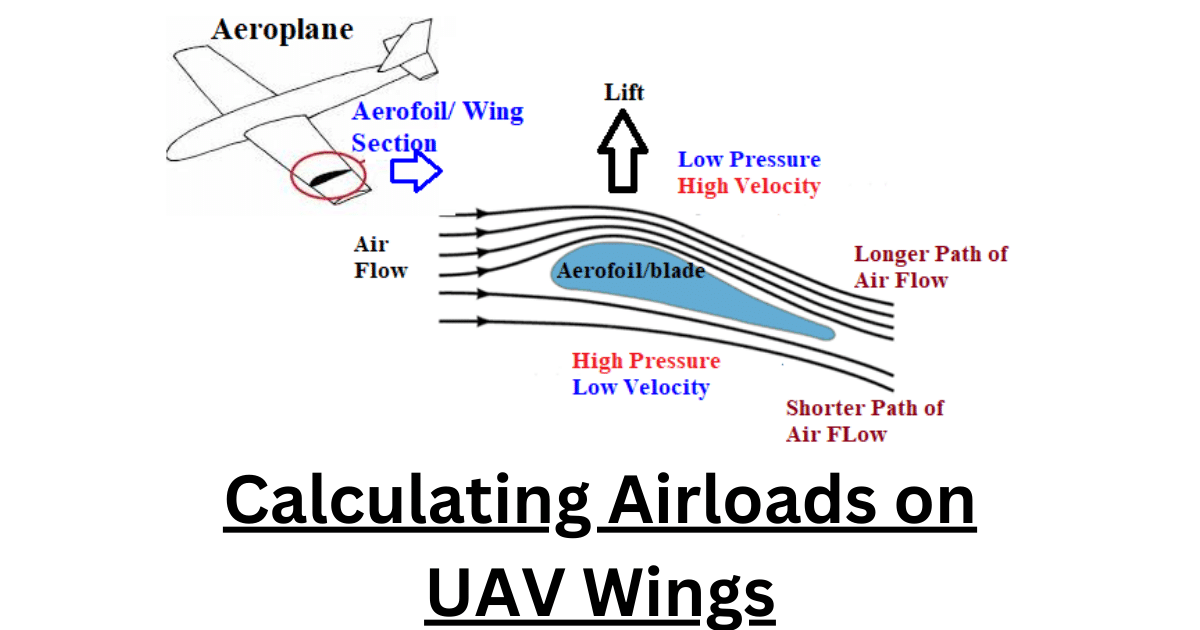 Aeroplane

Aerofoil/ Wing Section

Lift

Low Pressure
High Velocity

Air
Flow

Aerofoil/blade

Longer Path of Air Flow

High Pressure
Low Velocity

Shorter Path of Air FLow

Calculating Airloads on UAV Wings